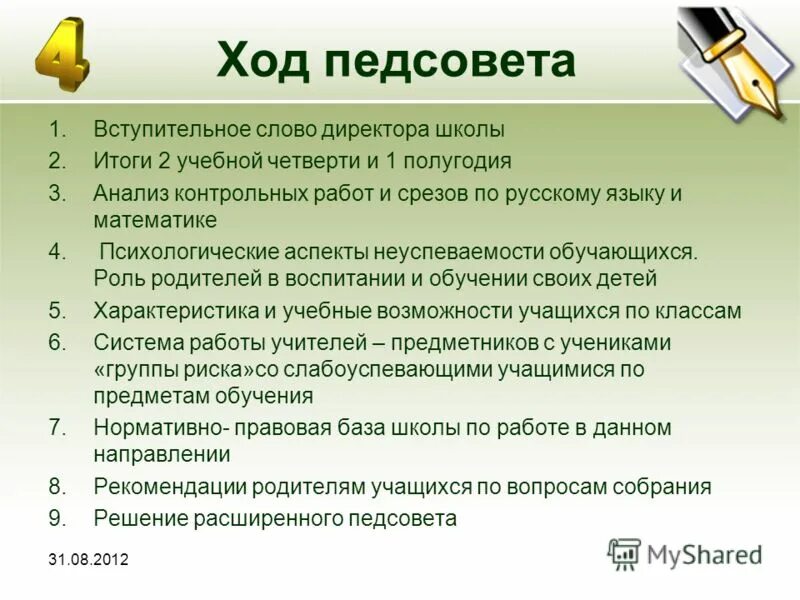 4

Ход педсовета

1. Вступительное слово директора школы
2. Итоги 2 учебной четверти и 1 полугодия
3. Анализ контрольных работ и срезов по русскому языку и математике
4. Психологические аспекты неуспеваемости обучающихся. Роль родителей в воспитании и обучении своих детей
5. Характеристика и учебные возможности учащихся по классам
6. Система работы учителей – предметников с учениками «группы риска»со слабоуспевающими учащимися по предметам обучения
7. Нормативно- правовая база школы по работе в данном направлении
8. Рекомендации родителям учащихся по вопросам собрания
9. Решение расширенного педсовета

31.08.2012

MyShared